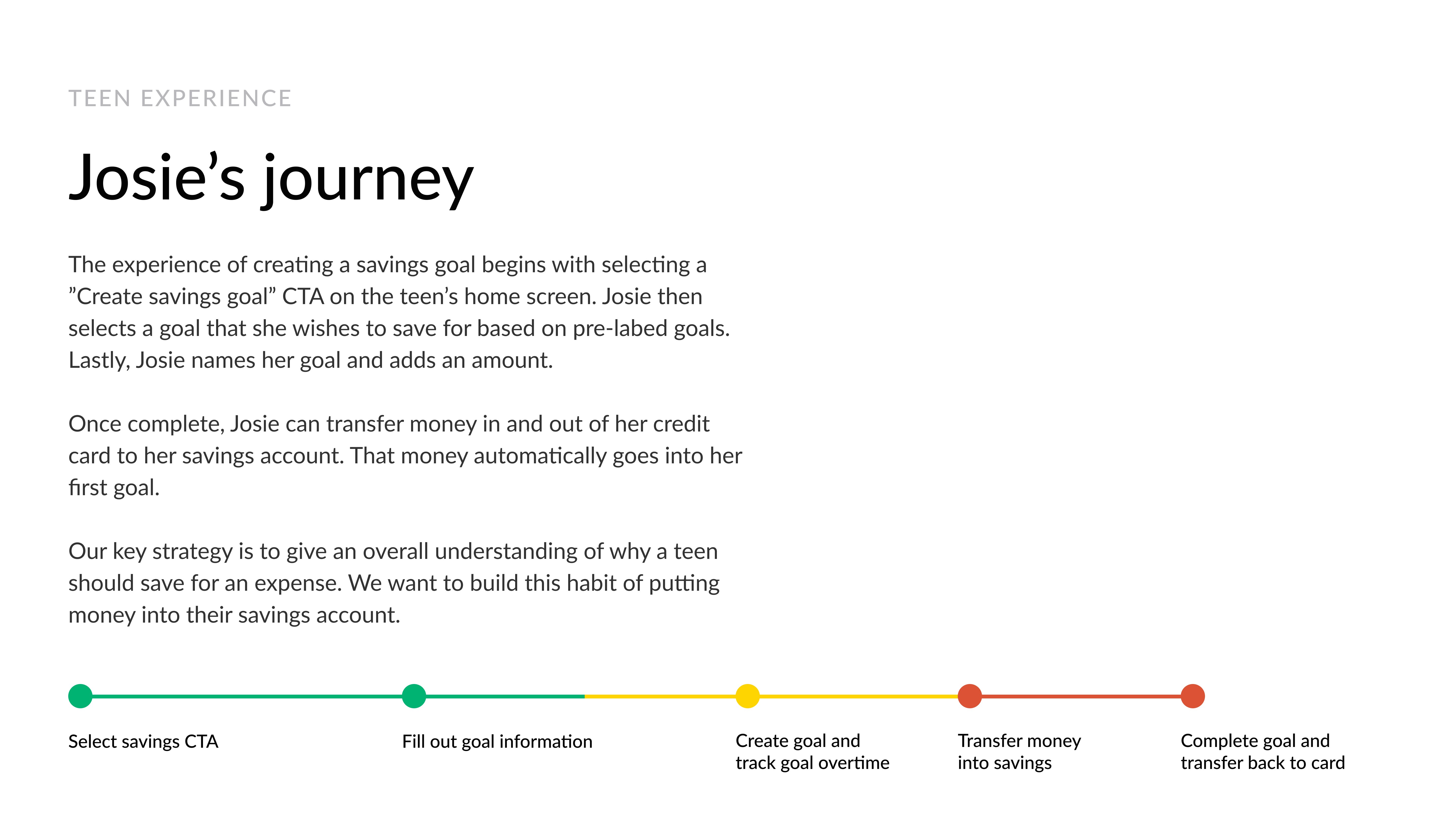 TEEN EXPERIENCE

Josie’s journey

The experience of creating a savings goal begins with selecting a ”Create savings goal” CTA on the teen’s home screen. Josie then selects a goal that she wishes to save for based on pre-labed goals. Lastly, Josie names her goal and adds an amount.

Once complete, Josie can transfer money in and out of her credit card to her savings account. That money automatically goes into her first goal.

Our key strategy is to give an overall understanding of why a teen should save for an expense. We want to build this habit of putting money into their savings account.

Select savings CTA

Fill out goal information

Create goal and track goal overtime

Transfer money into savings

Complete goal and transfer back to card